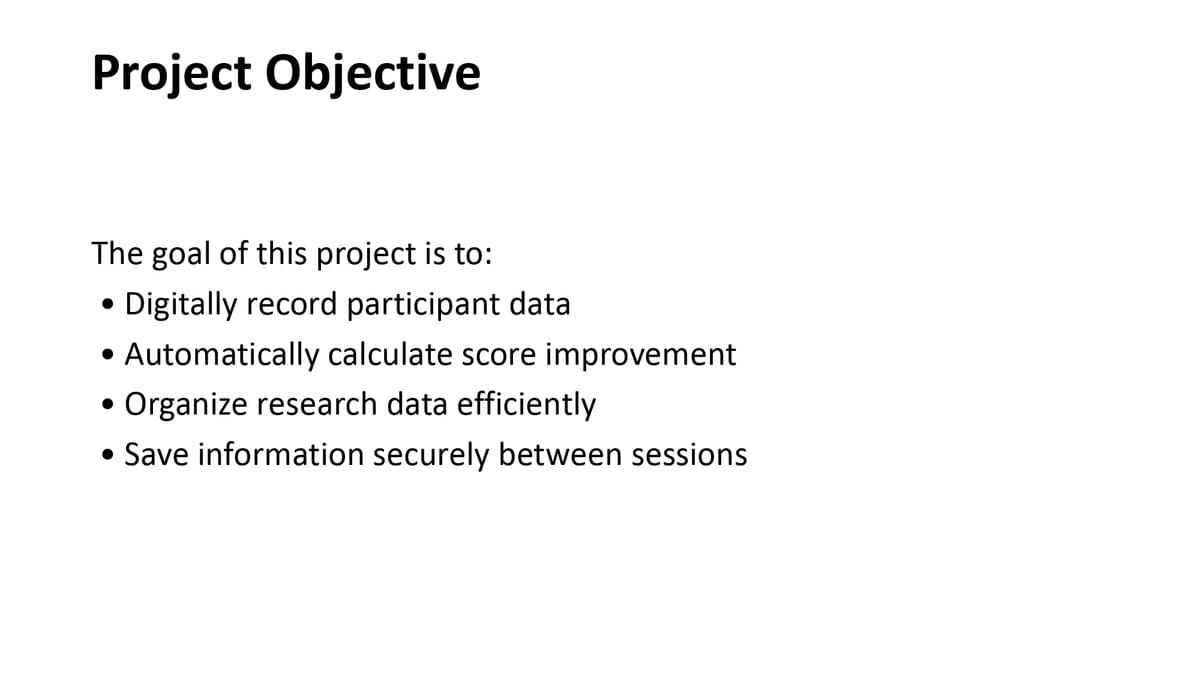 Project Objective

The goal of this project is to:
• Digitally record participant data
• Automatically calculate score improvement
• Organize research data efficiently
• Save information securely between sessions